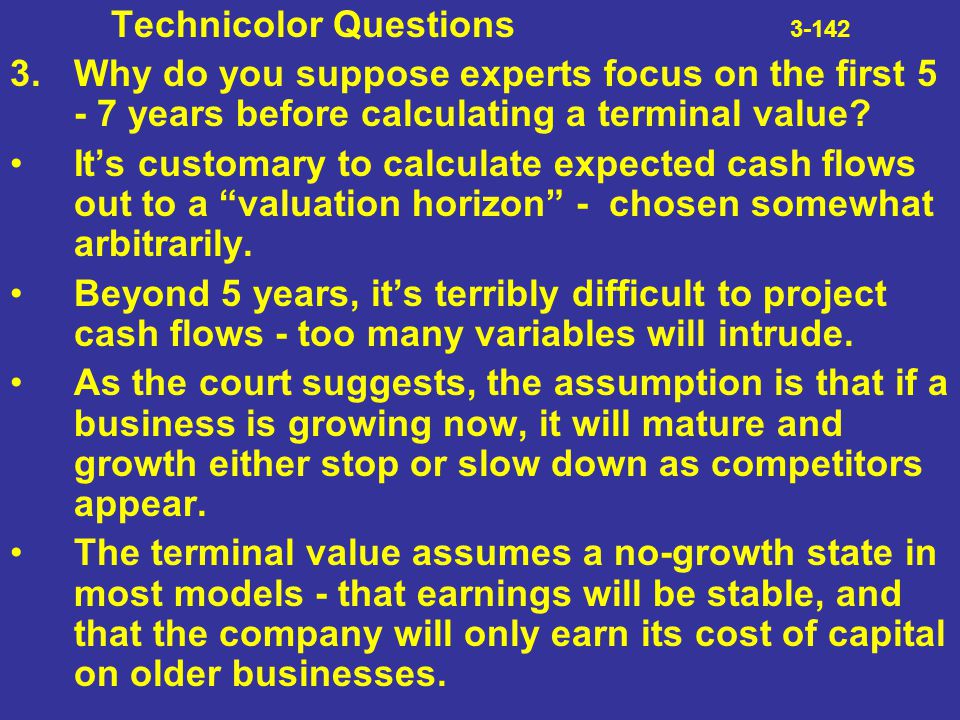 Technicolor Questions 3-142

3. Why do you suppose experts focus on the first 5 - 7 years before calculating a terminal value?

• It’s customary to calculate expected cash flows out to a “valuation horizon” - chosen somewhat arbitrarily.

• Beyond 5 years, it’s terribly difficult to project cash flows - too many variables will intrude.

• As the court suggests, the assumption is that if a business is growing now, it will mature and growth either stop or slow down as competitors appear.

• The terminal value assumes a no-growth state in most models - that earnings will be stable, and that the company will only earn its cost of capital on older businesses.